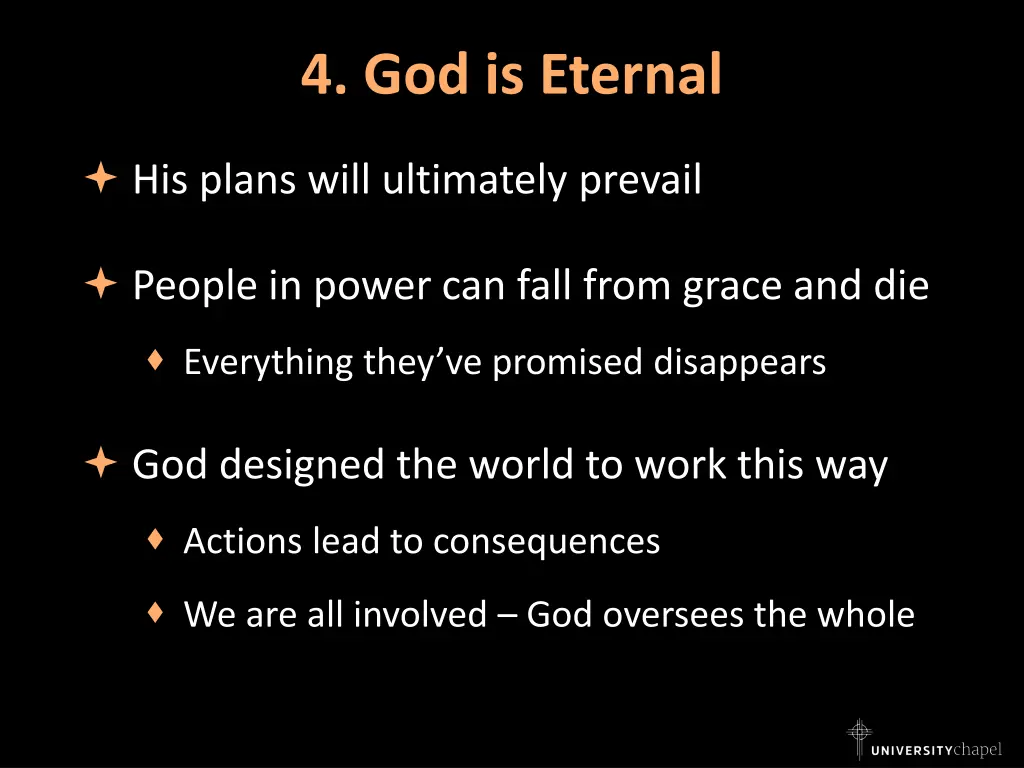 4. God is Eternal

His plans will ultimately prevail

People in power can fall from grace and die

Everything they've promised disappears

God designed the world to work this way

Actions lead to consequences

We are all involved – God oversees the whole

UNIVERSITYchapel